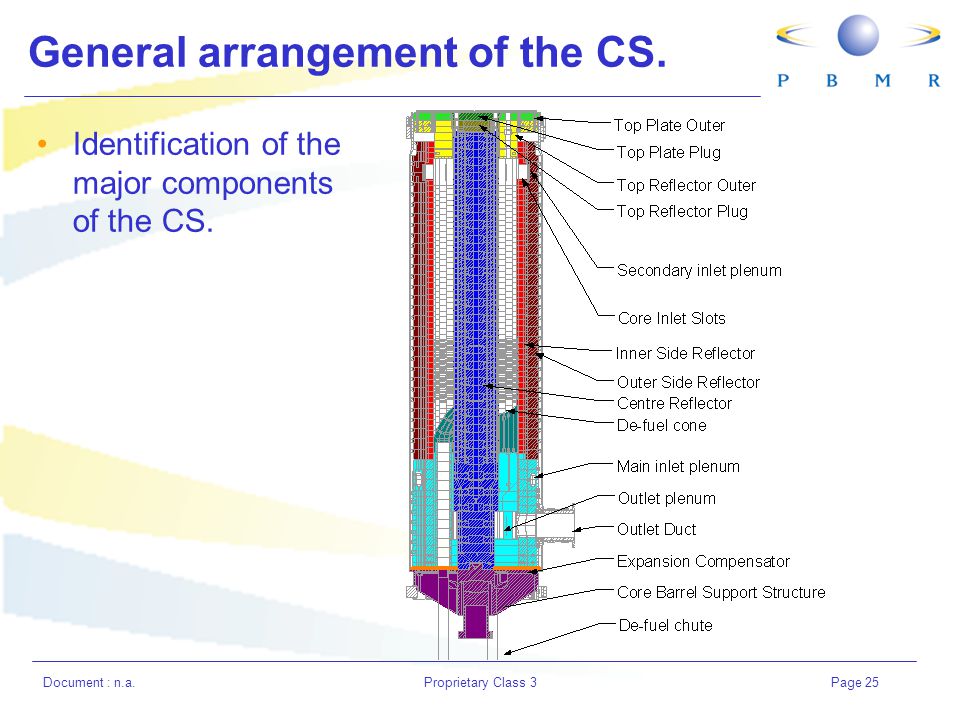 General arrangement of the CS.

P B M R

• Identification of the major components of the CS.

Top Plate Outer
Top Plate Plug
Top Reflector Outer
Top Reflector Plug
Secondary inlet plenum
Core Inlet Slots
Inner Side Reflector
Outer Side Reflector
Centre Reflector
De-fuel cone
Main inlet plenum
Outlet plenum
Outlet Duct
Expansion Compensator
Core Barrel Support Structure
De-fuel chute

Document : n.a.
Proprietary Class 3
Page 25